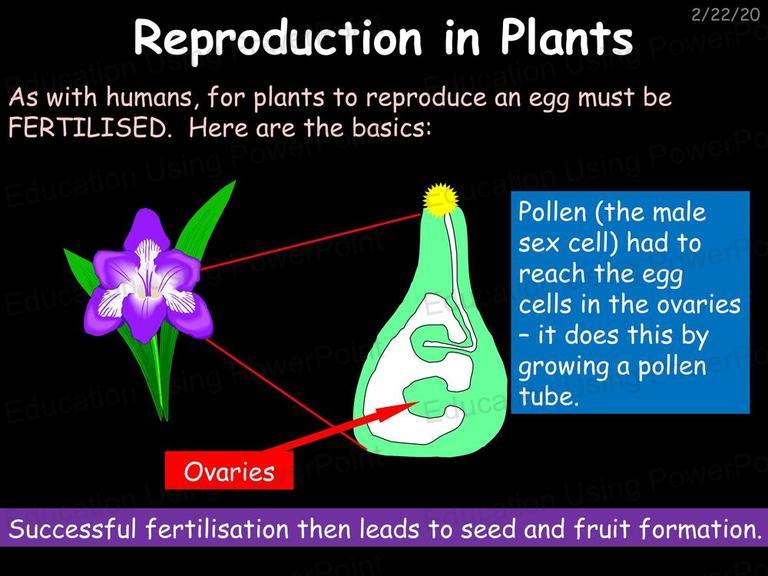 2/22/20

Reproduction in Plants

As with humans, for plants to reproduce an egg must be FERTILISED. Here are the basics:

Pollen (the male sex cell) had to reach the egg cells in the ovaries – it does this by growing a pollen tube.

Ovaries

Successful fertilisation then leads to seed and fruit formation.

Education Using PowerPoint